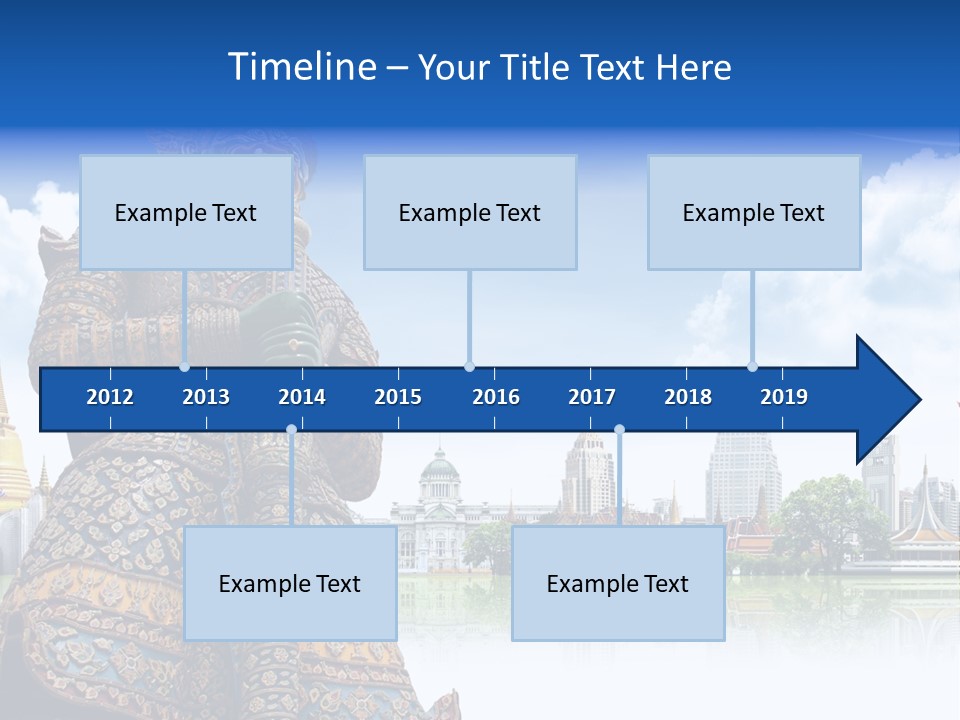 Timeline – Your Title Text Here

Example Text

Example Text

Example Text

2012 2013 2014 2015 2016 2017 2018 2019

Example Text

Example Text